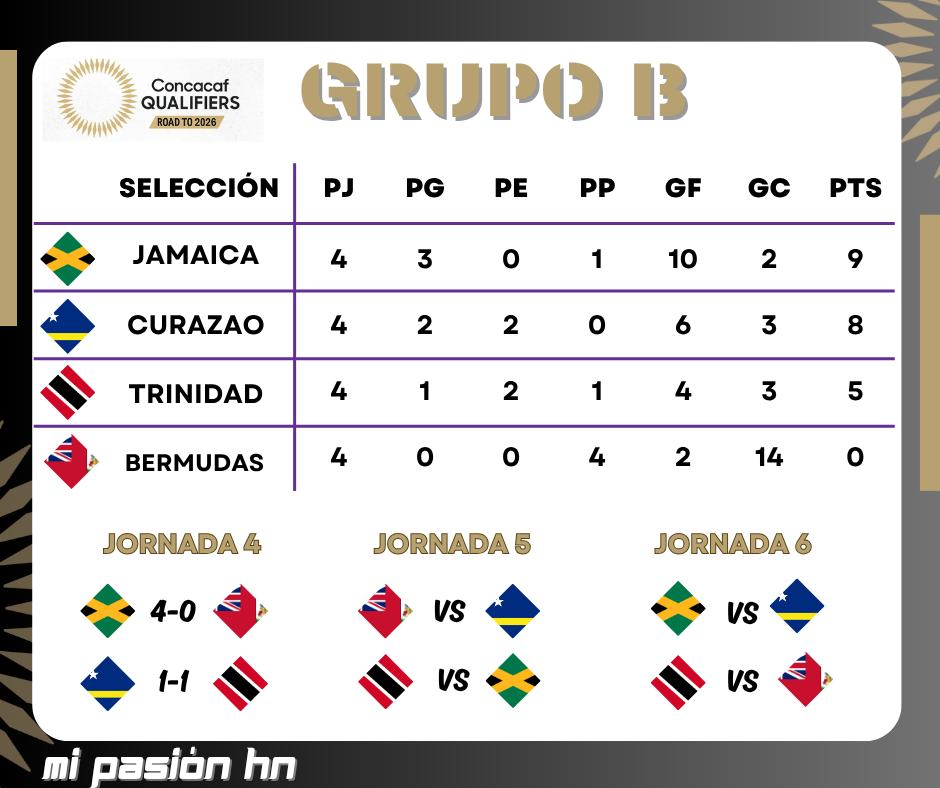 Concacaf QUALIFIERS ROAD TO 2026

GRUPO B

| SELECCIÓN | PJ | PG | PE | PP | GF | GC | PTS |
|---|---|---|---|---|---|---|---|
| JAMAICA | 4 | 3 | 0 | 1 | 10 | 2 | 9 |
| CURAZAO | 4 | 2 | 2 | 0 | 6 | 3 | 8 |
| TRINIDAD | 4 | 1 | 2 | 1 | 4 | 3 | 5 |
| BERMUDAS | 4 | 0 | 0 | 4 | 2 | 14 | 0 |

JORNADA 4

4-0

1-1

JORNADA 5

VS

VS

JORNADA 6

VS

VS

mi pasión hn